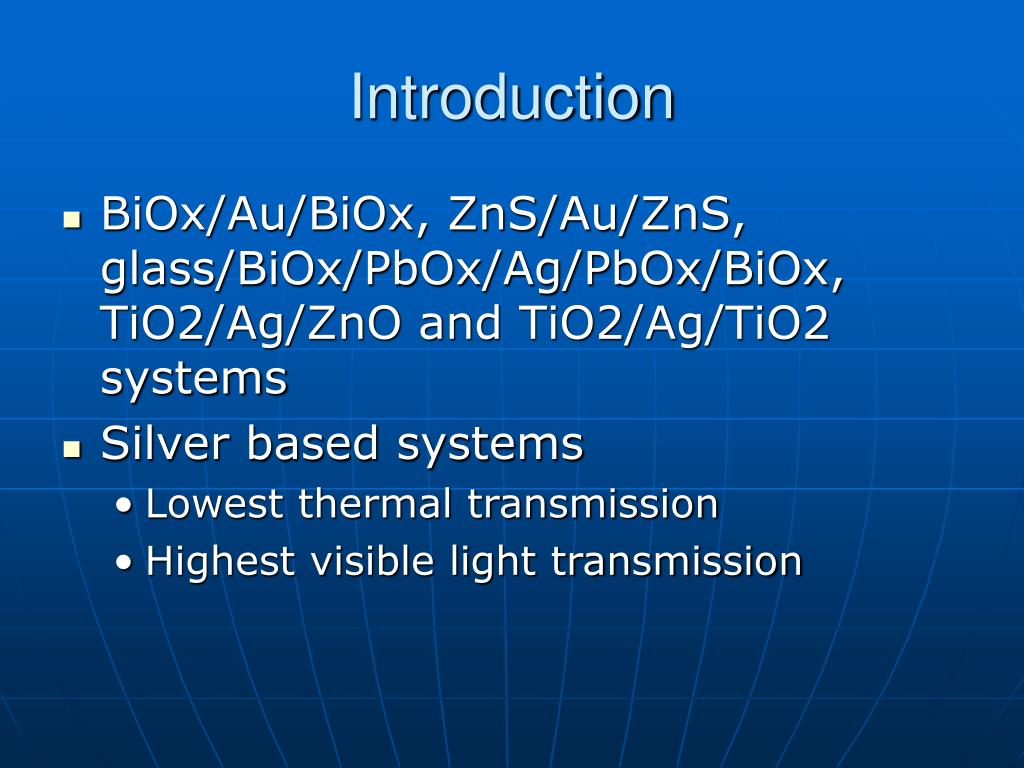 Introduction

- BiOx/Au/BiOx, ZnS/Au/ZnS, glass/BiOx/PbOx/Ag/PbOx/BiOx, TiO2/Ag/ZnO and TiO2/Ag/TiO2 systems
- Silver based systems
  - Lowest thermal transmission
  - Highest visible light transmission